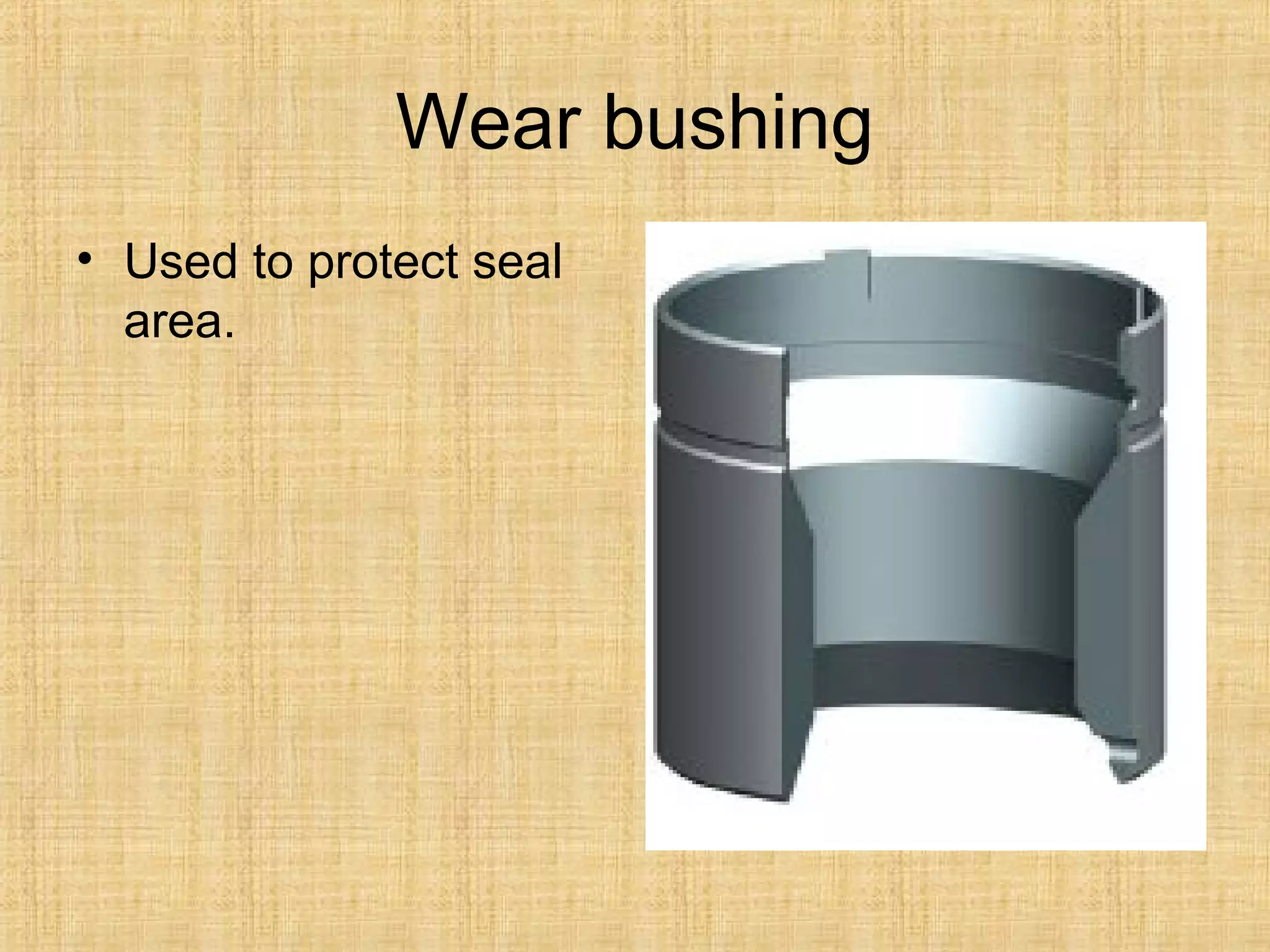 Wear bushing

• Used to protect seal area.